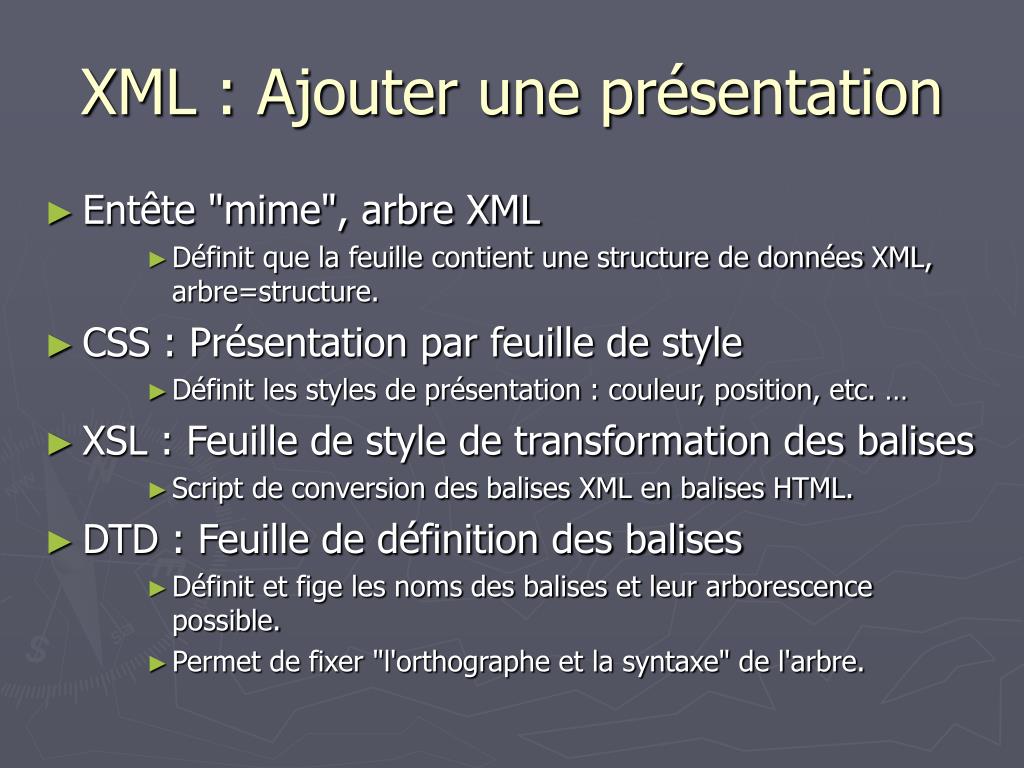 XML : Ajouter une présentation

► Entête "mime", arbre XML
► Définit que la feuille contient une structure de données XML, arbre=structure.

► CSS : Présentation par feuille de style
► Définit les styles de présentation : couleur, position, etc. …

► XSL : Feuille de style de transformation des balises
► Script de conversion des balises XML en balises HTML.

► DTD : Feuille de définition des balises
► Définit et fige les noms des balises et leur arborescence possible.
► Permet de fixer "l'orthographe et la syntaxe" de l'arbre.